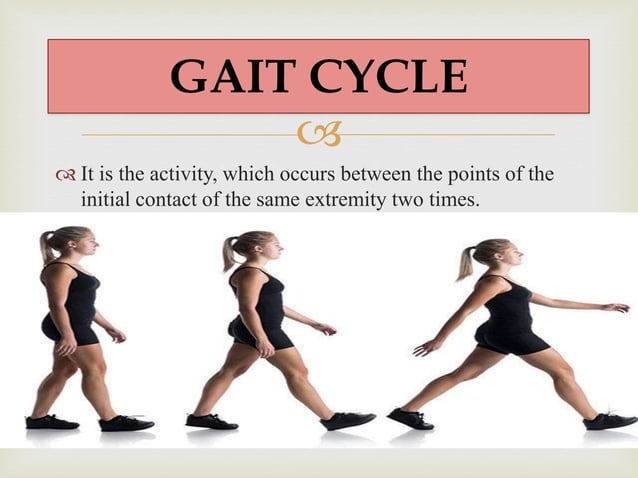 GAIT CYCLE

It is the activity, which occurs between the points of the initial contact of the same extremity two times.